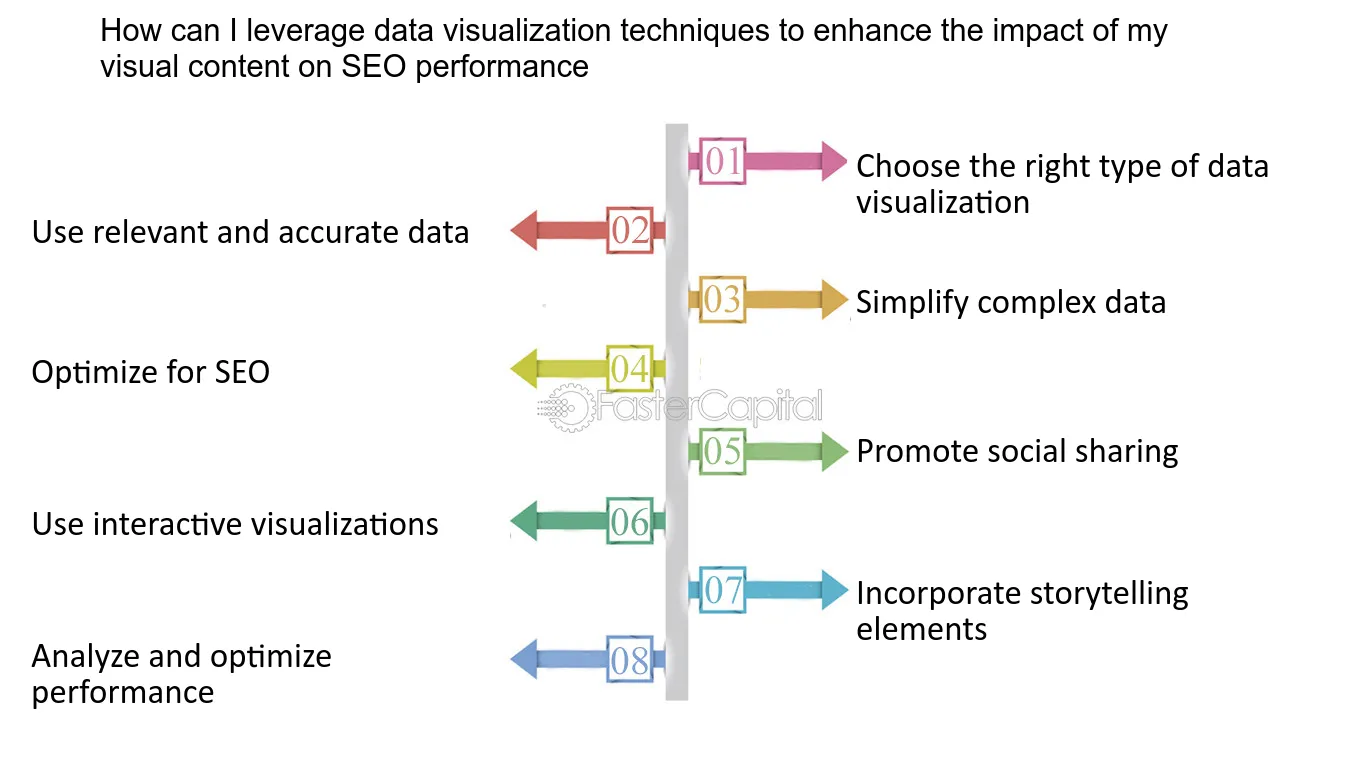 How can I leverage data visualization techniques to enhance the impact of my visual content on SEO performance

01 Choose the right type of data visualization

02 Use relevant and accurate data

03 Simplify complex data

04 Optimize for SEO

FasterCapital

05 Promote social sharing

06 Use interactive visualizations

07 Incorporate storytelling elements

08 Analyze and optimize performance